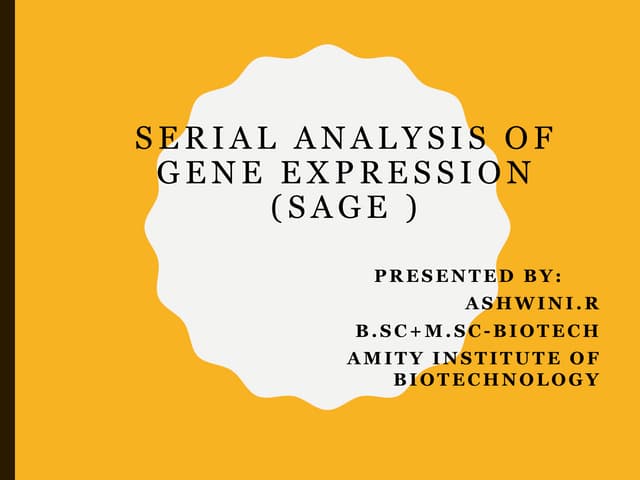 SERIAL ANALYSIS OF GENE EXPRESSION (SAGE )

PRESENTED BY:
ASHWINI.R
B.SC+M.SC-BIOTECH
AMITY INSTITUTE OF BIOTECHNOLOGY